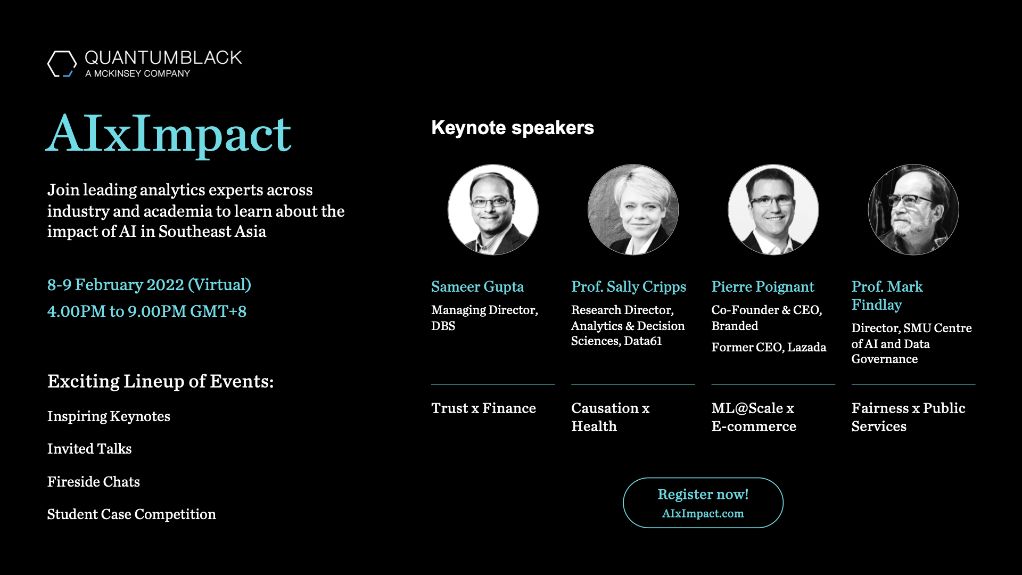 QUANTUMBLACK
A MCKINSEY COMPANY

AIxImpact

Join leading analytics experts across industry and academia to learn about the impact of AI in Southeast Asia

8-9 February 2022 (Virtual)
4.00PM to 9.00PM GMT+8

Exciting Lineup of Events:

Inspiring Keynotes

Invited Talks

Fireside Chats

Student Case Competition

Keynote speakers

Sameer Gupta
Managing Director, DBS

Trust x Finance

Prof. Sally Cripps
Research Director, Analytics & Decision Sciences, Data61

Causation x Health

Pierre Poignant
Co-Founder & CEO, Branded
Former CEO, Lazada

ML@Scale x E-commerce

Prof. Mark Findlay
Director, SMU Centre of AI and Data Governance

Fairness x Public Services

Register now!
AIxImpact.com